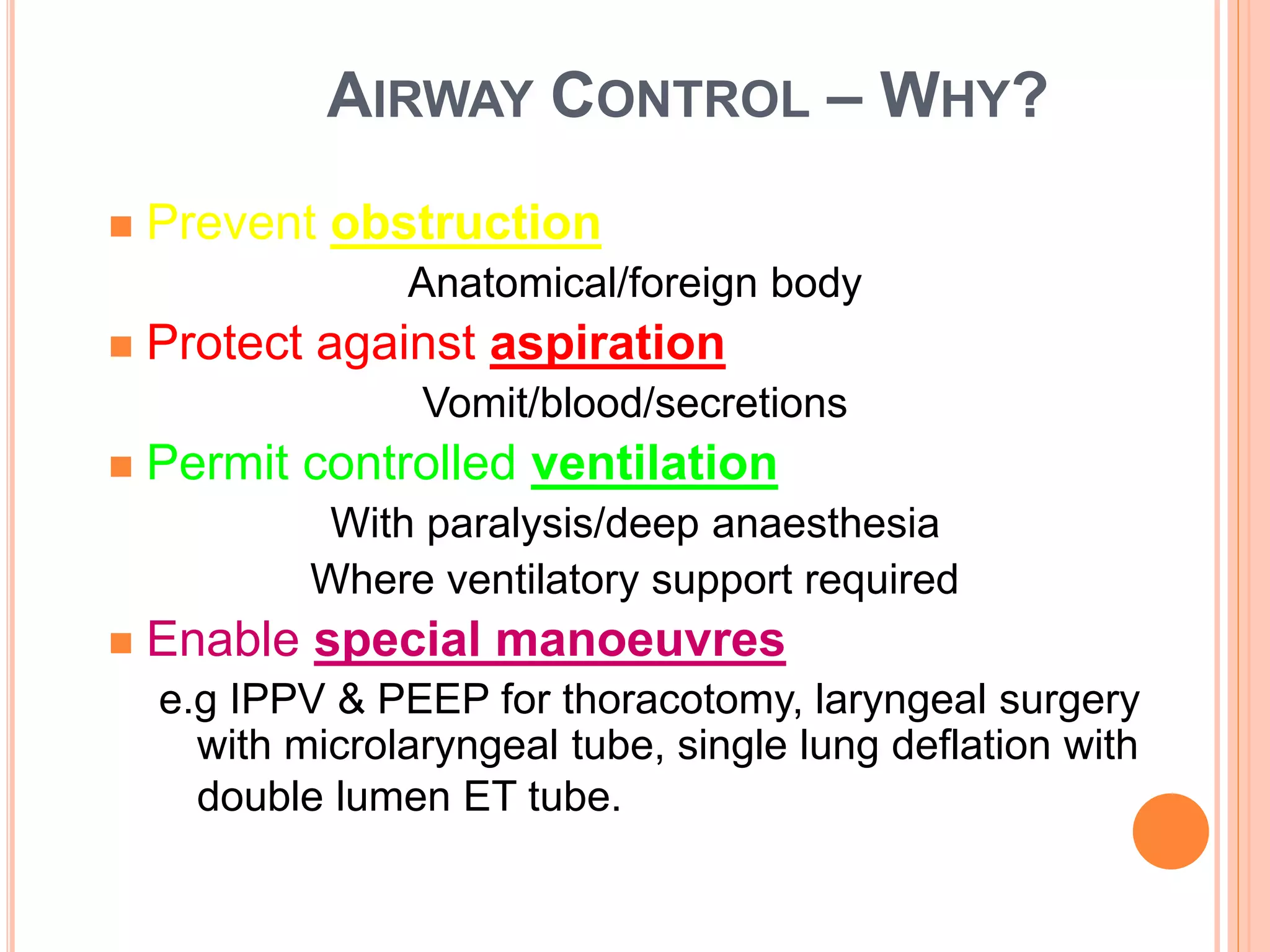 AIRWAY CONTROL – WHY?

Prevent obstruction

Anatomical/foreign body

Protect against aspiration

Vomit/blood/secretions

Permit controlled ventilation

With paralysis/deep anaesthesia

Where ventilatory support required

Enable special manoeuvres

e.g IPPV & PEEP for thoracotomy, laryngeal surgery with microlaryngeal tube, single lung deflation with double lumen ET tube.